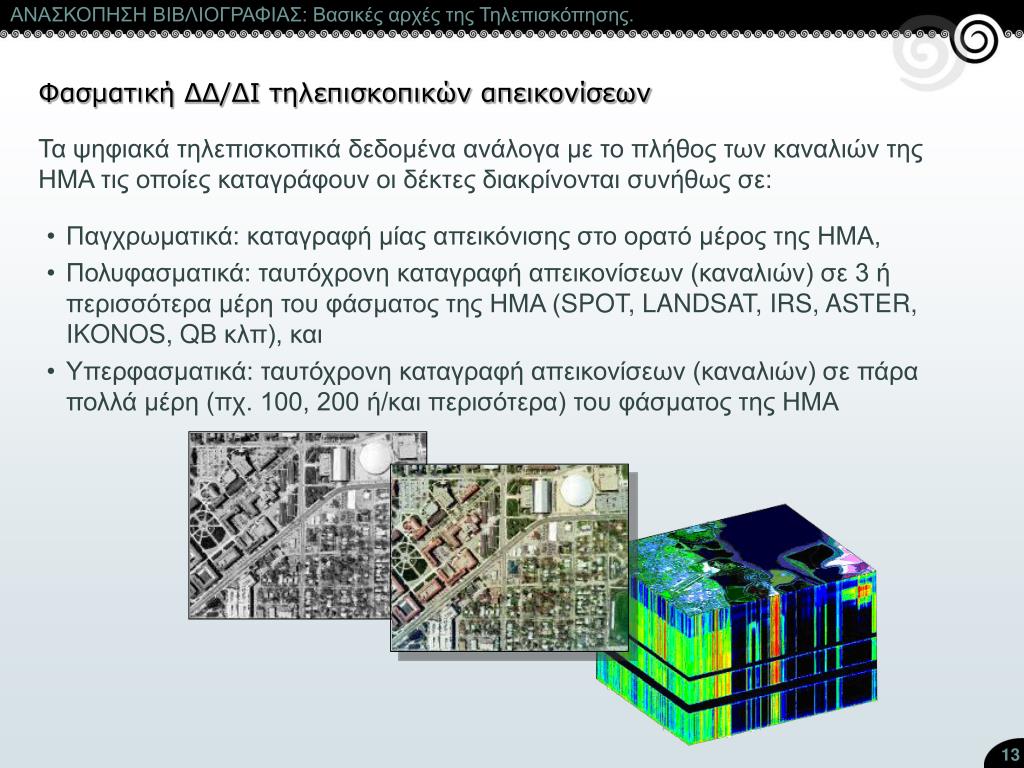 ΑΝΑΣΚΟΠΗΣΗ ΒΙΒΛΙΟΓΡΑΦΙΑΣ: Βασικές αρχές της Τηλεπισκόπησης.

Φασματική ΔΔ/ΔΙ τηλεπισκοπικών απεικονίσεων

Τα ψηφιακά τηλεπισκοπικά δεδομένα ανάλογα με το πλήθος των καναλιών της ΗΜΑ τις οποίες καταγράφουν οι δέκτες διακρίνονται συνήθως σε:

• Παγχρωματικά: καταγραφή μίας απεικόνισης στο ορατό μέρος της ΗΜΑ,
• Πολυφασματικά: ταυτόχρονη καταγραφή απεικονίσεων (καναλιών) σε 3 ή περισσότερα μέρη του φάσματος της ΗΜΑ (SPOT, LANDSAT, IRS, ASTER, IKONOS, QB κλπ), και
• Υπερφασματικά: ταυτόχρονη καταγραφή απεικονίσεων (καναλιών) σε πάρα πολλά μέρη (πχ. 100, 200 ή/και περισότερα) του φάσματος της ΗΜΑ

13